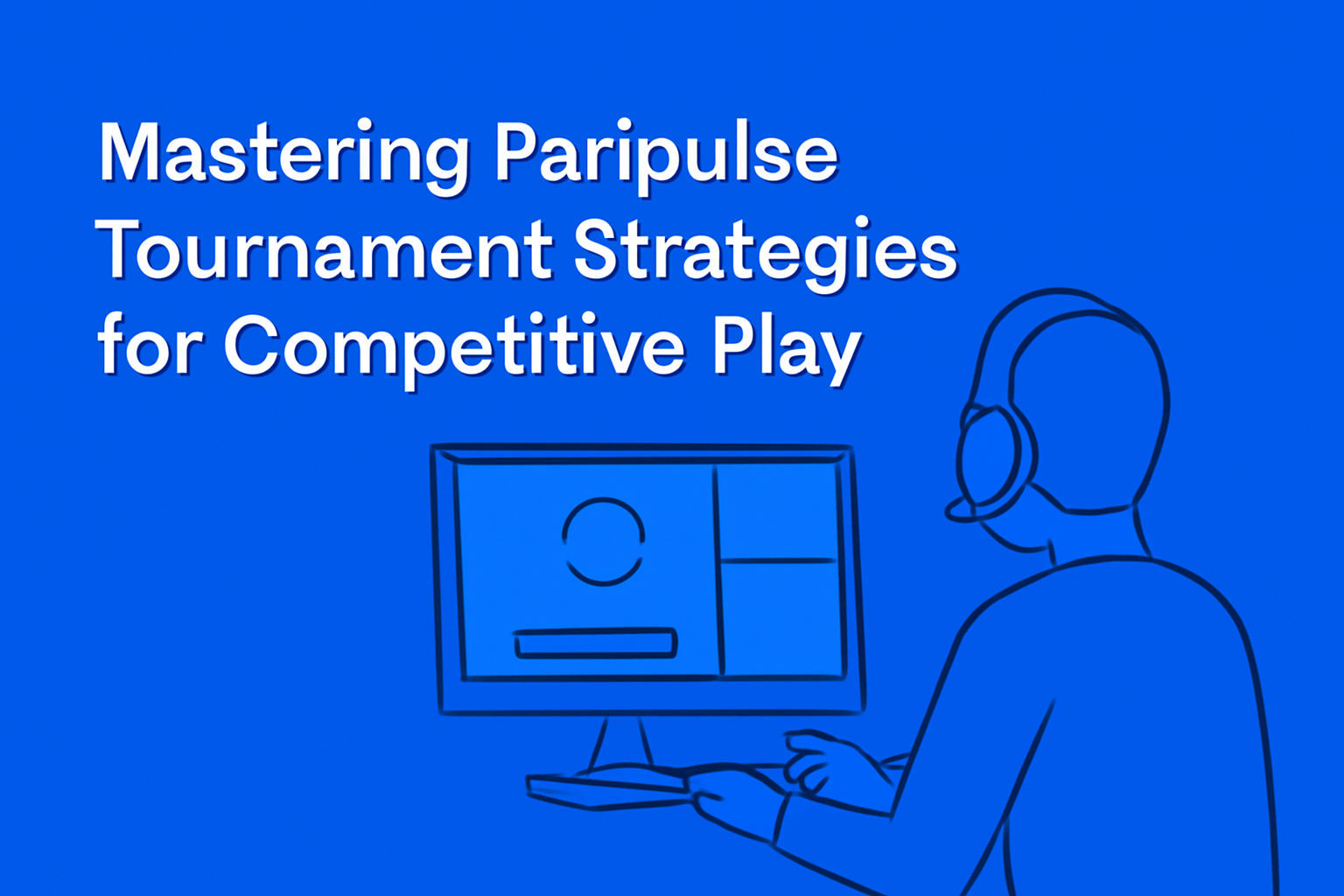 Mastering Paripulse Tournament Strategies for Competitive Play